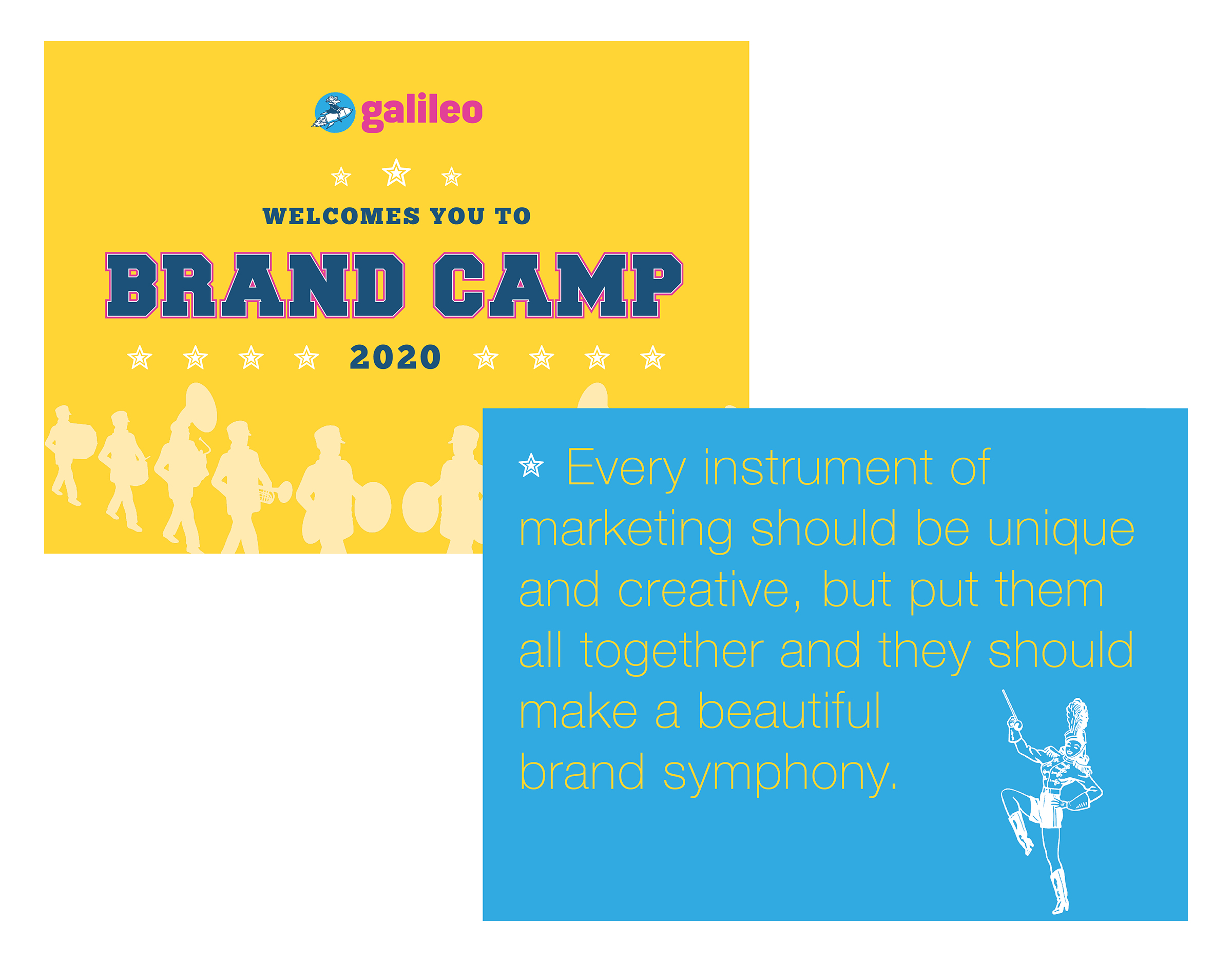 galileo

WELCOMES YOU TO

BRAND CAMP

2020

Every instrument of marketing should be unique and creative, but put them all together and they should make a beautiful brand symphony.